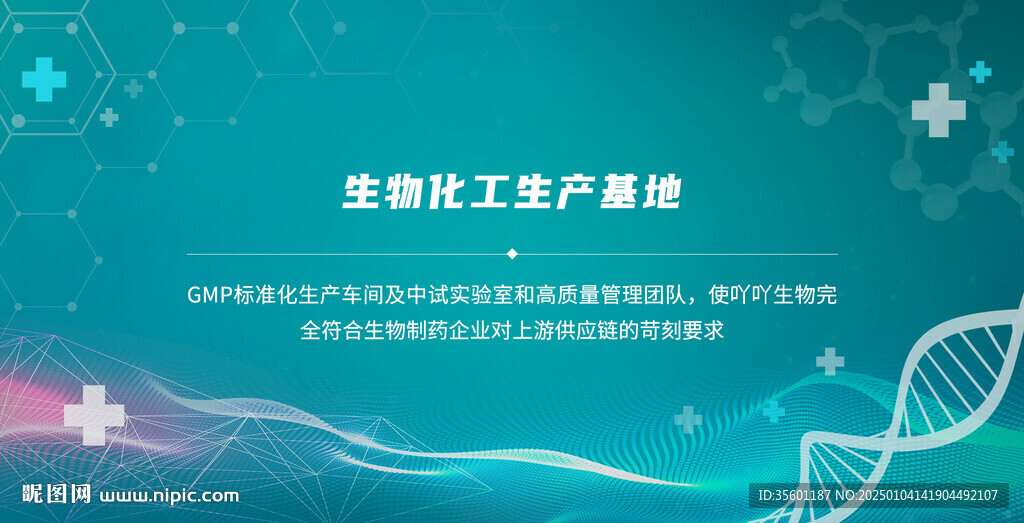 生物化工生产基地

GMP标准化生产车间及中试实验室和高质量管理团队，使吖吖生物完全符合生物制药企业对上游供应链的苛刻要求

昵图网 www.nipic.com

ID:35601187 NO:20250104141904492107